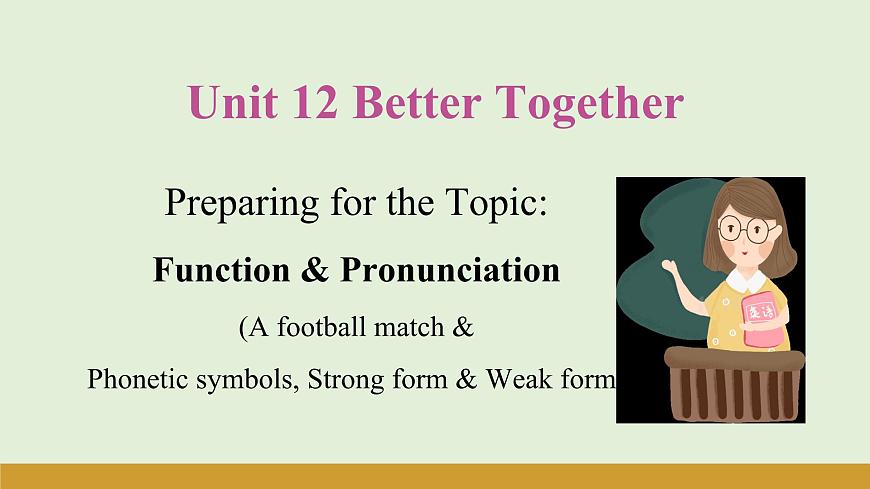 Unit 12 Better Together

Preparing for the Topic:

Function & Pronunciation

(A football match &

Phonetic symbols, Strong form & Weak form

英语